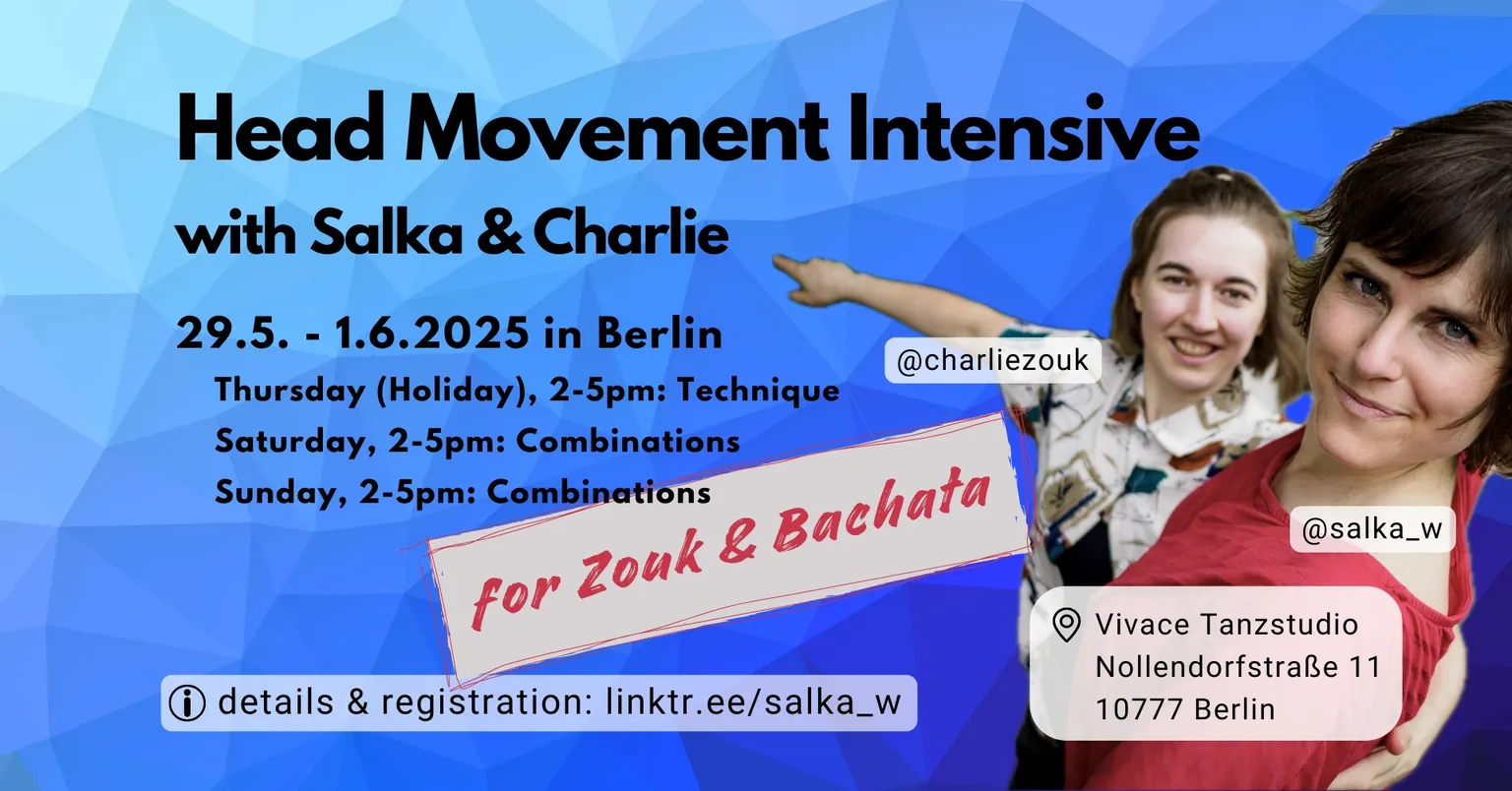 Head Movement Intensive
with Salka & Charlie

29.5. - 1.6.2025 in Berlin
Thursday (Holiday), 2-5pm: Technique
Saturday, 2-5pm: Combinations
Sunday, 2-5pm: Combinations

for Zouk & Bachata

@charliezouk

@salka_w

details & registration: linktr.ee/salka_w

Vivace Tanzstudio
Nollendorfstraße 11
10777 Berlin